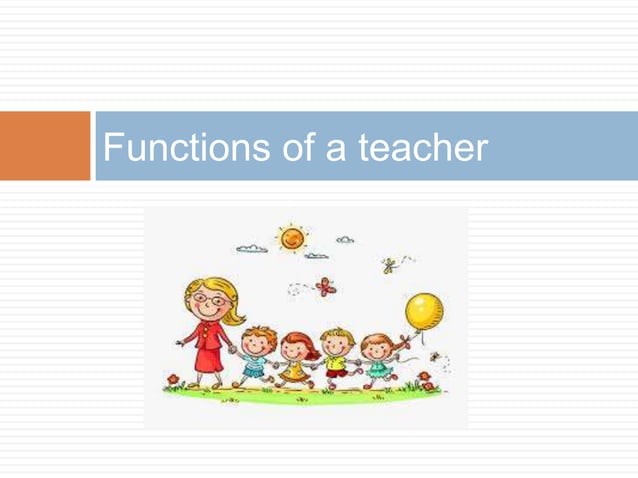 Functions of a teacher